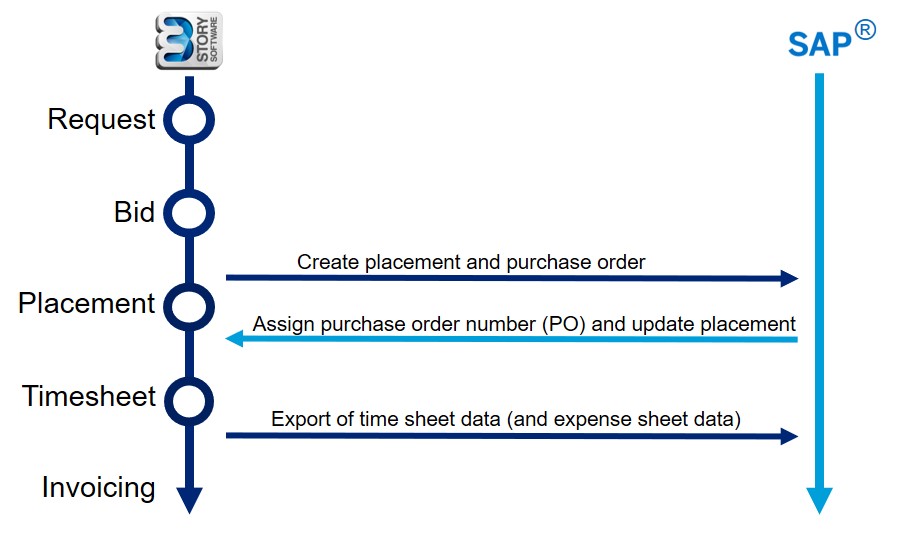 3 STORY SOFTWARE

SAP®

Request

Bid

Create placement and purchase order

Placement

Assign purchase order number (PO) and update placement

Timesheet

Export of time sheet data (and expense sheet data)

Invoicing